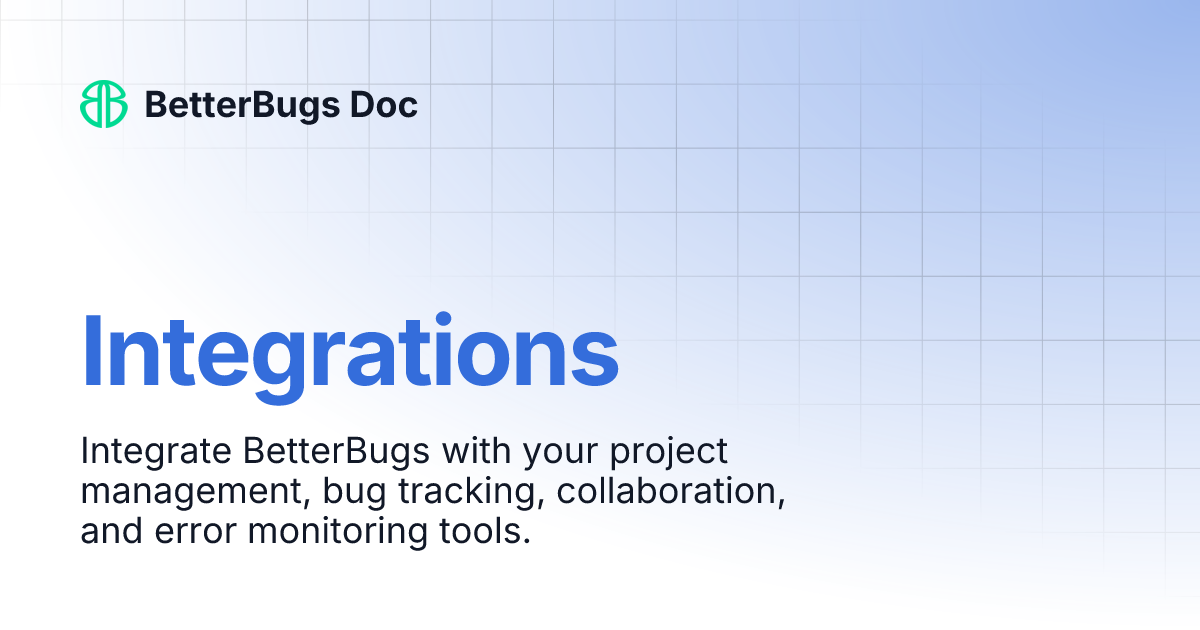 BetterBugs Doc

Integrations

Integrate BetterBugs with your project management, bug tracking, collaboration, and error monitoring tools.